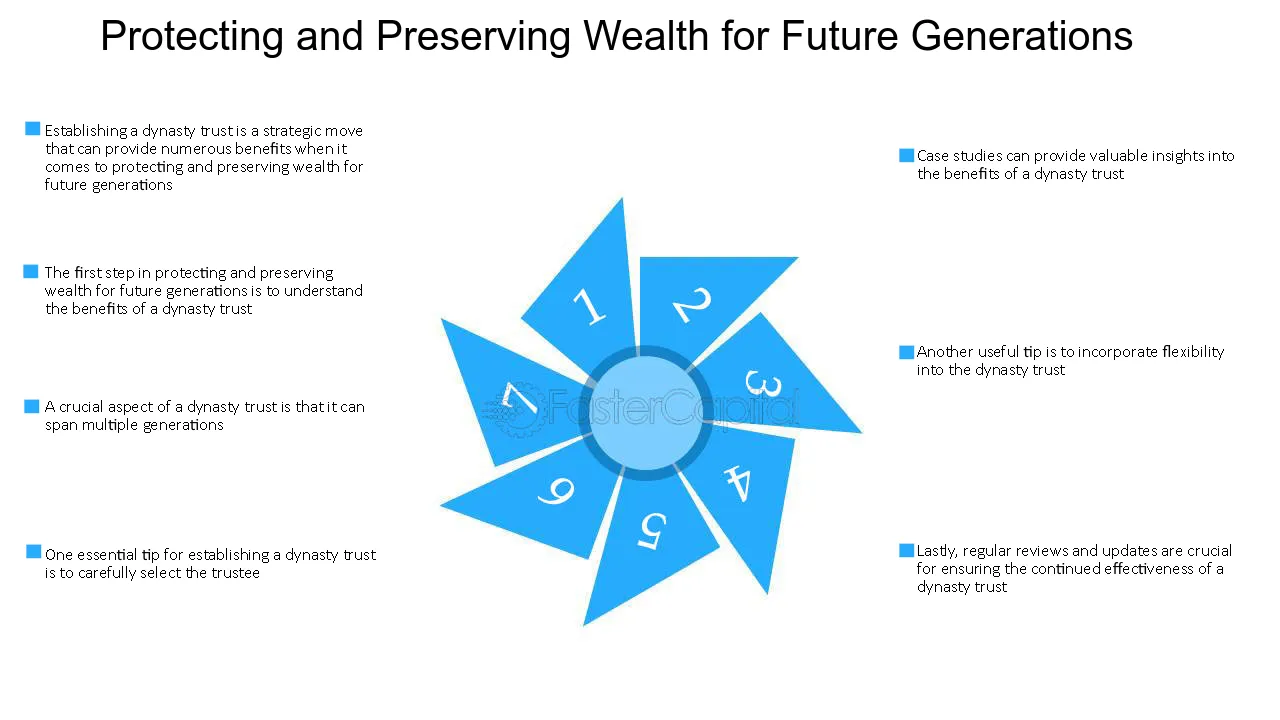 Protecting and Preserving Wealth for Future Generations

Establishing a dynasty trust is a strategic move that can provide numerous benefits when it comes to protecting and preserving wealth for future generations

The first step in protecting and preserving wealth for future generations is to understand the benefits of a dynasty trust

A crucial aspect of a dynasty trust is that it can span multiple generations

One essential tip for establishing a dynasty trust is to carefully select the trustee

1

2

3

4

5

6

7

FasterCapital

Case studies can provide valuable insights into the benefits of a dynasty trust

Another useful tip is to incorporate flexibility into the dynasty trust

Lastly, regular reviews and updates are crucial for ensuring the continued effectiveness of a dynasty trust